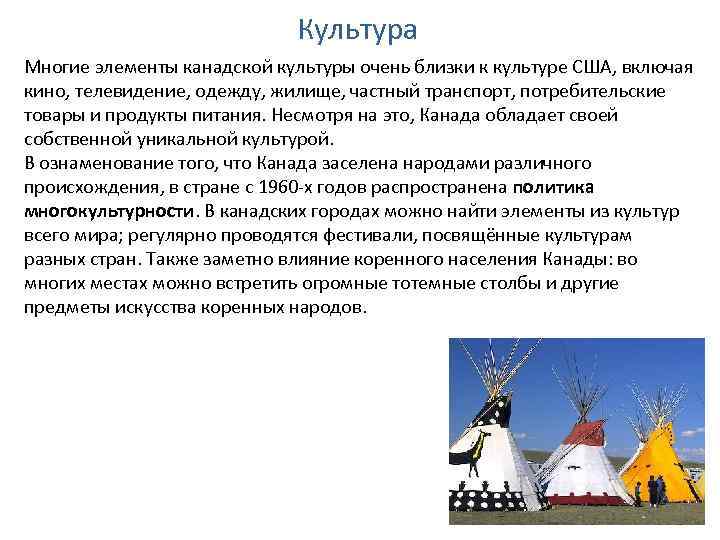 Культура

Многие элементы канадской культуры очень близки к культуре США, включая кино, телевидение, одежду, жилище, частный транспорт, потребительские товары и продукты питания. Несмотря на это, Канада обладает своей собственной уникальной культурой.
В ознаменование того, что Канада заселена народами различного происхождения, в стране с 1960-х годов распространена политика многокультурности. В канадских городах можно найти элементы из культур всего мира; регулярно проводятся фестивали, посвящённые культурам разных стран. Также заметно влияние коренного населения Канады: во многих местах можно встретить огромные тотемные столбы и другие предметы искусства коренных народов.